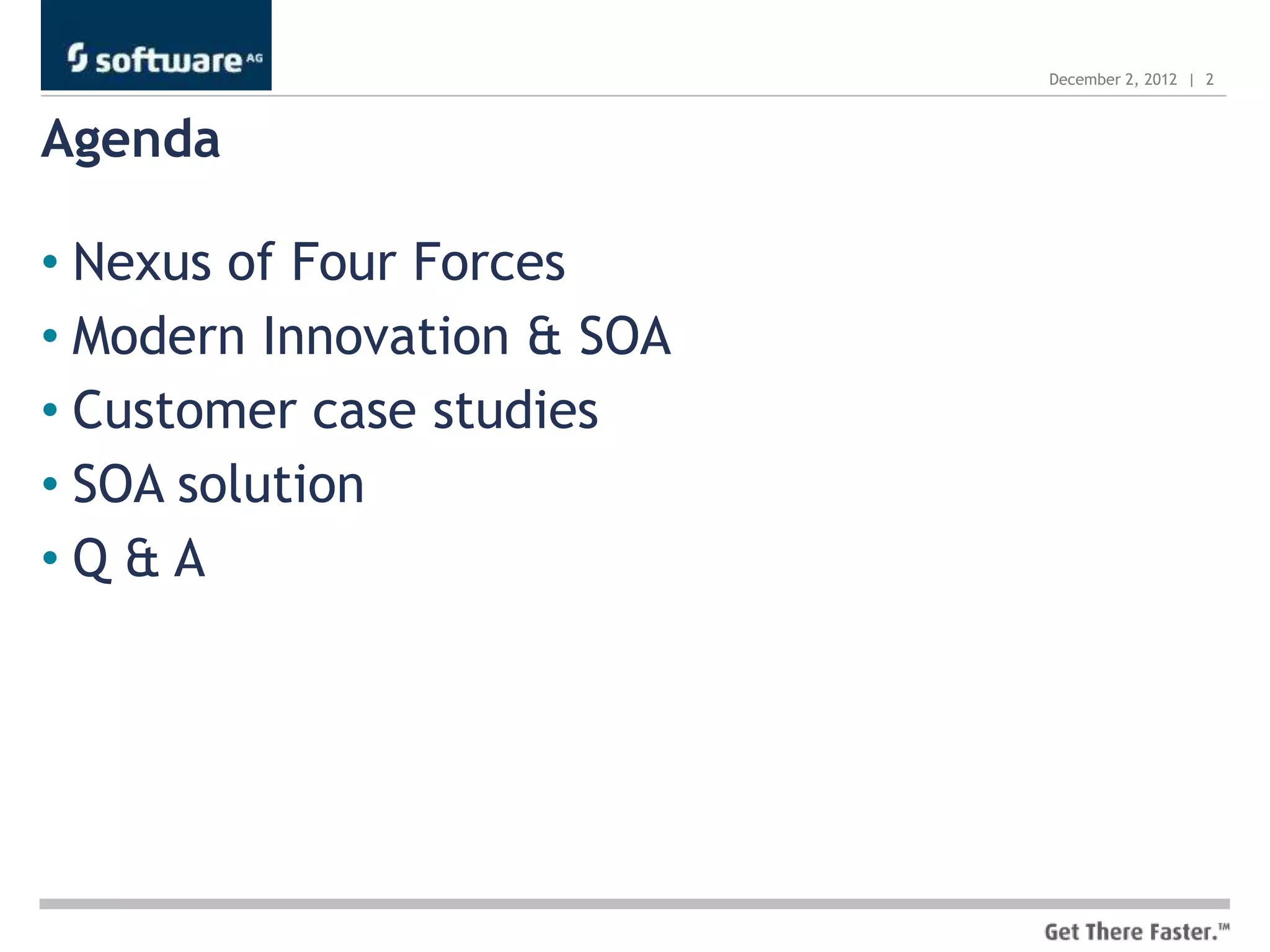 software AG

December 2, 2012 | 2

Agenda

• Nexus of Four Forces
• Modern Innovation & SOA
• Customer case studies
• SOA solution
• Q & A

Get There Faster.™